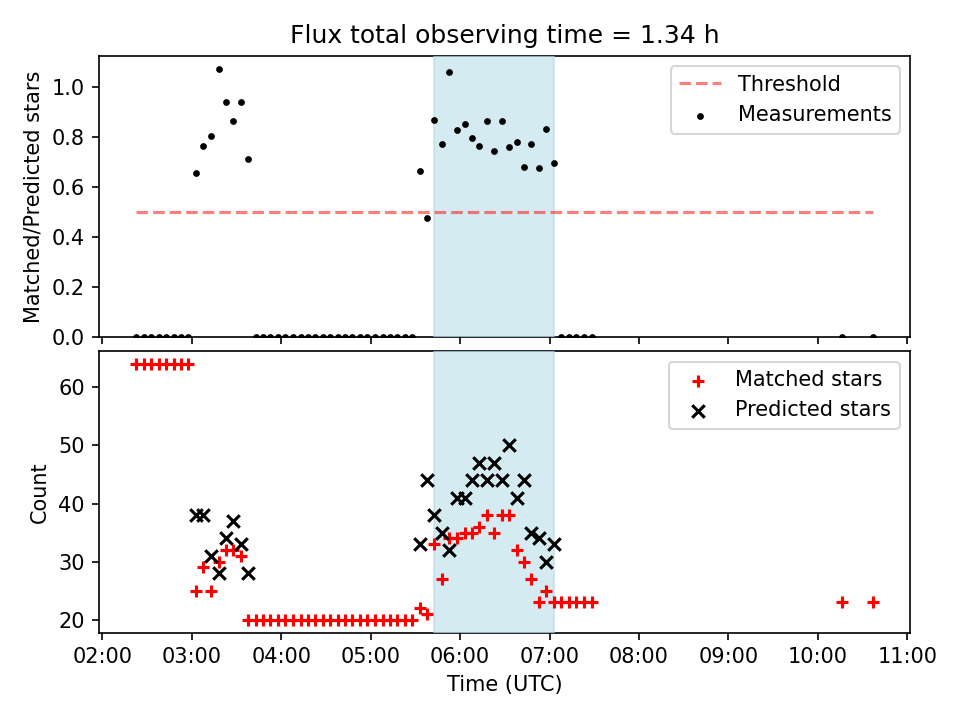 Flux total observing time = 1.34 h

Matched/Predicted stars

1.0
0.8
0.6
0.4
0.2
0.0

Threshold
Measurements

Count

60
50
40
30
20

Matched stars
Predicted stars

02:00 03:00 04:00 05:00 06:00 07:00 08:00 09:00 10:00 11:00

Time (UTC)